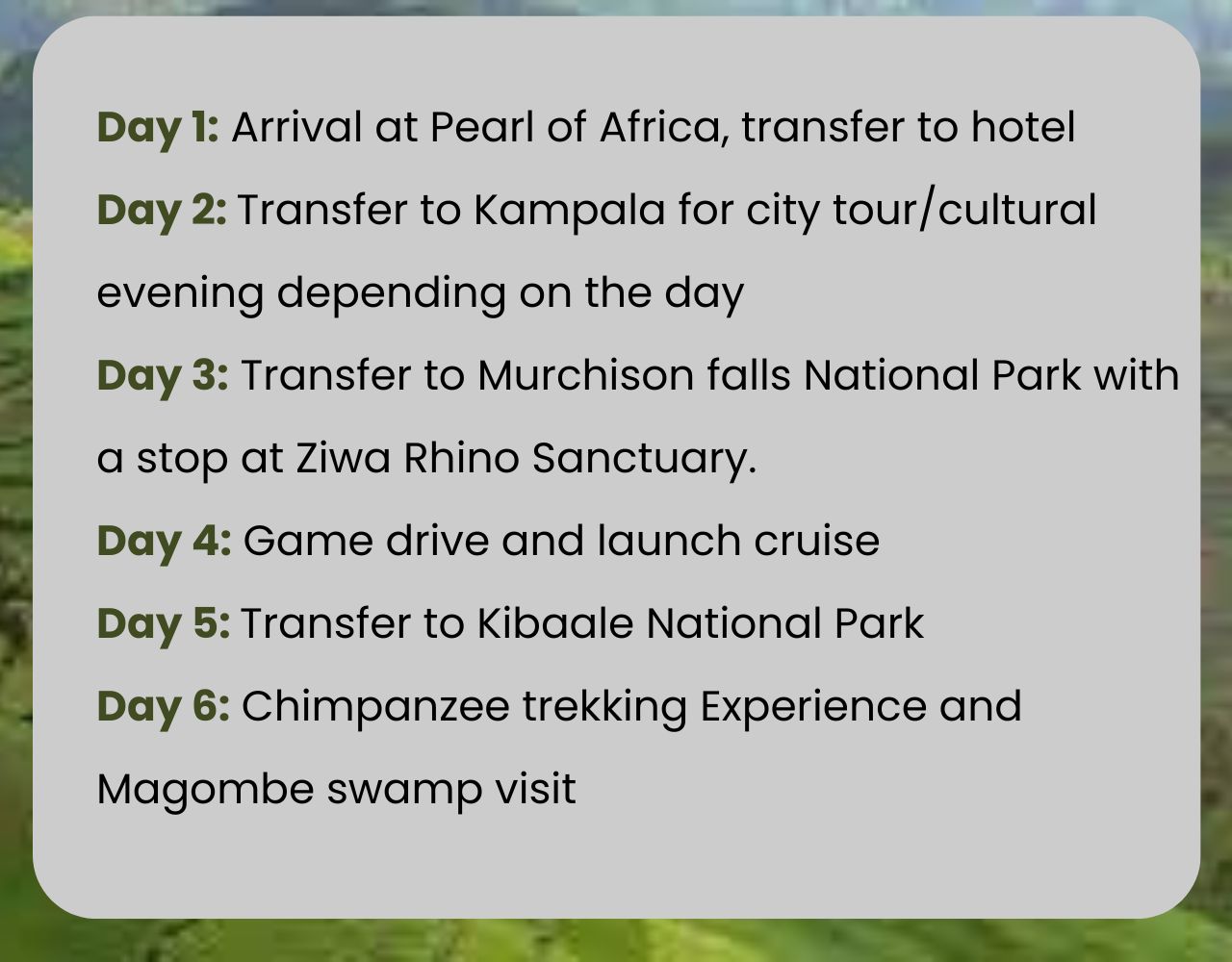 Day 1: Arrival at Pearl of Africa, transfer to hotel

Day 2: Transfer to Kampala for city tour/cultural evening depending on the day

Day 3: Transfer to Murchison falls National Park with a stop at Ziwa Rhino Sanctuary.

Day 4: Game drive and launch cruise

Day 5: Transfer to Kibaale National Park

Day 6: Chimpanzee trekking Experience and Magombe swamp visit